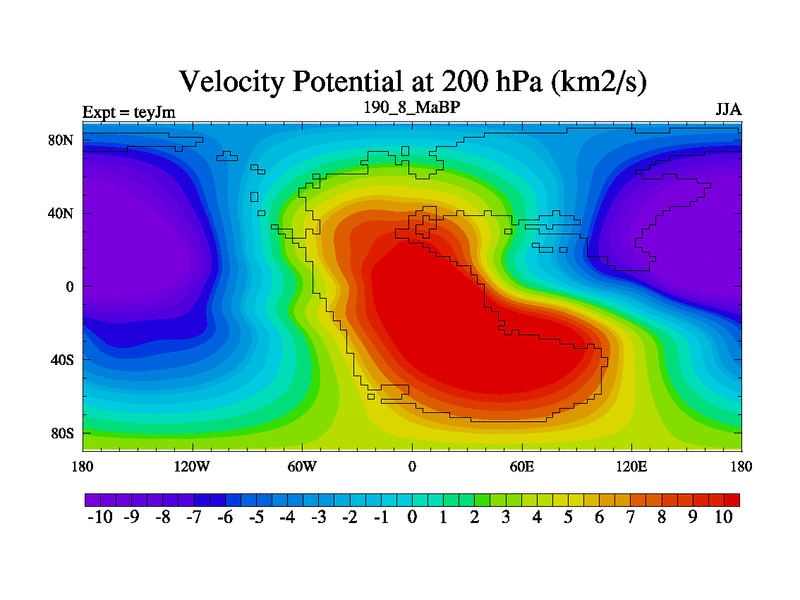 Velocity Potential at 200 hPa (km2/s)

Expt = teyJm

190_8_MaBP

JJA

80N
40N
0
40S
80S

180 120W 60W 0 60E 120E 180

-10 -9 -8 -7 -6 -5 -4 -3 -2 -1 0 1 2 3 4 5 6 7 8 9 10